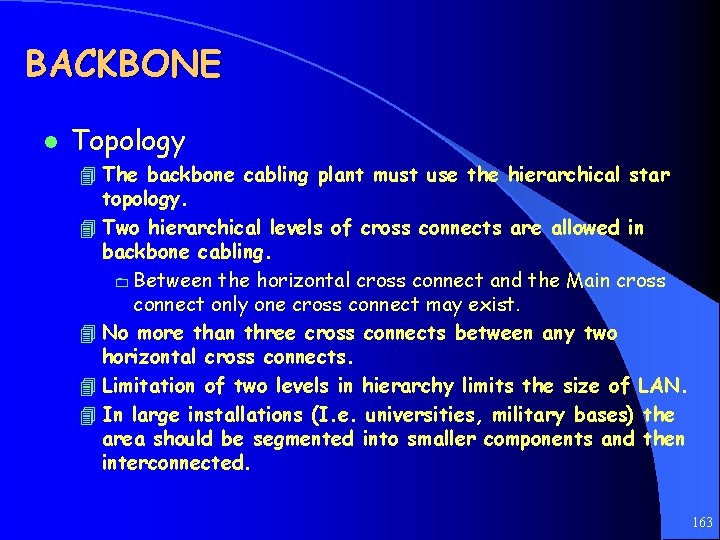 BACKBONE

Topology

The backbone cabling plant must use the hierarchical star topology.

Two hierarchical levels of cross connects are allowed in backbone cabling.

Between the horizontal cross connect and the Main cross connect only one cross connect may exist.

No more than three cross connects between any two horizontal cross connects.

Limitation of two levels in hierarchy limits the size of LAN.

In large installations (I.e. universities, military bases) the area should be segmented into smaller components and then interconnected.

163